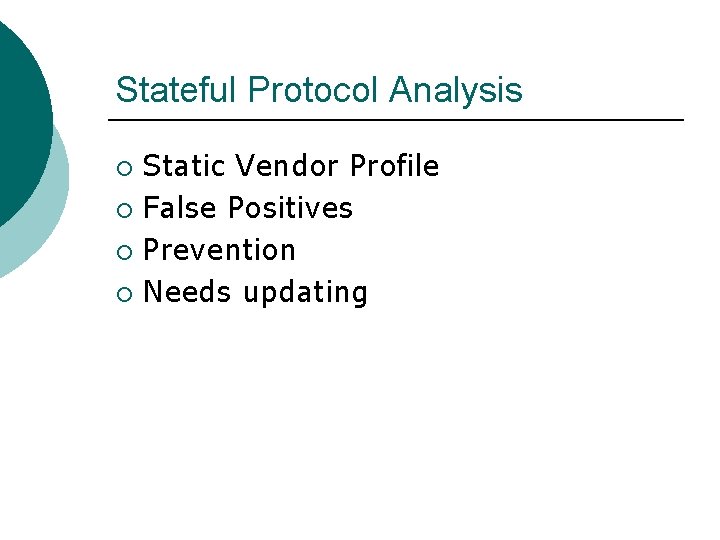 Stateful Protocol Analysis

- Static Vendor Profile
- False Positives
- Prevention
- Needs updating